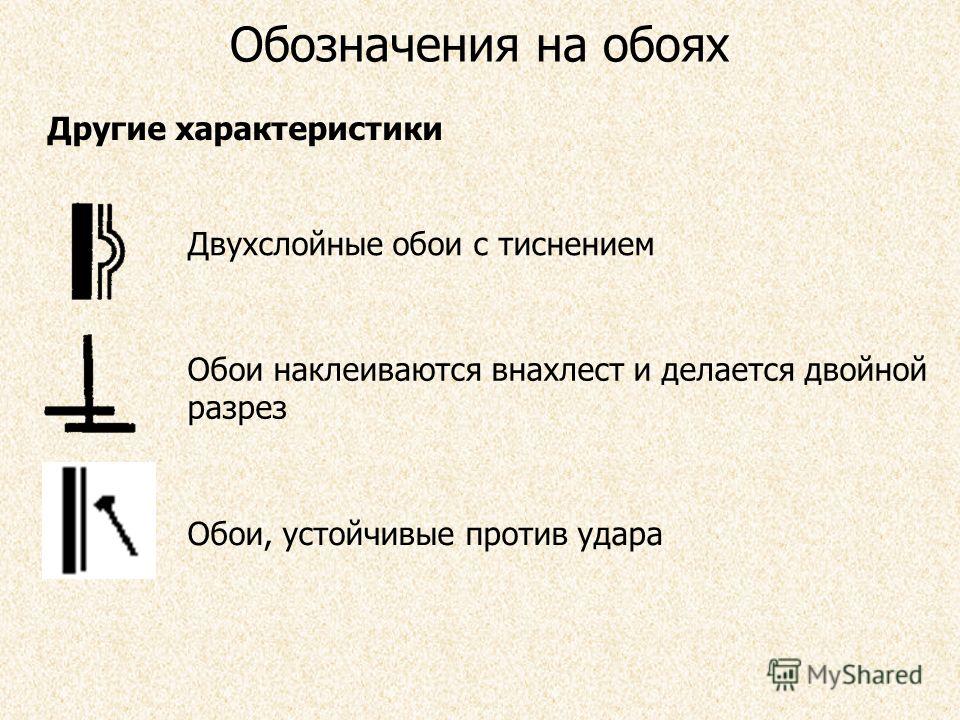 Обозначения на обоях

Другие характеристики

Двухслойные обои с тиснением

Обои наклеиваются внахлест и делается двойной разрез

Обои, устойчивые против удара

MyShared